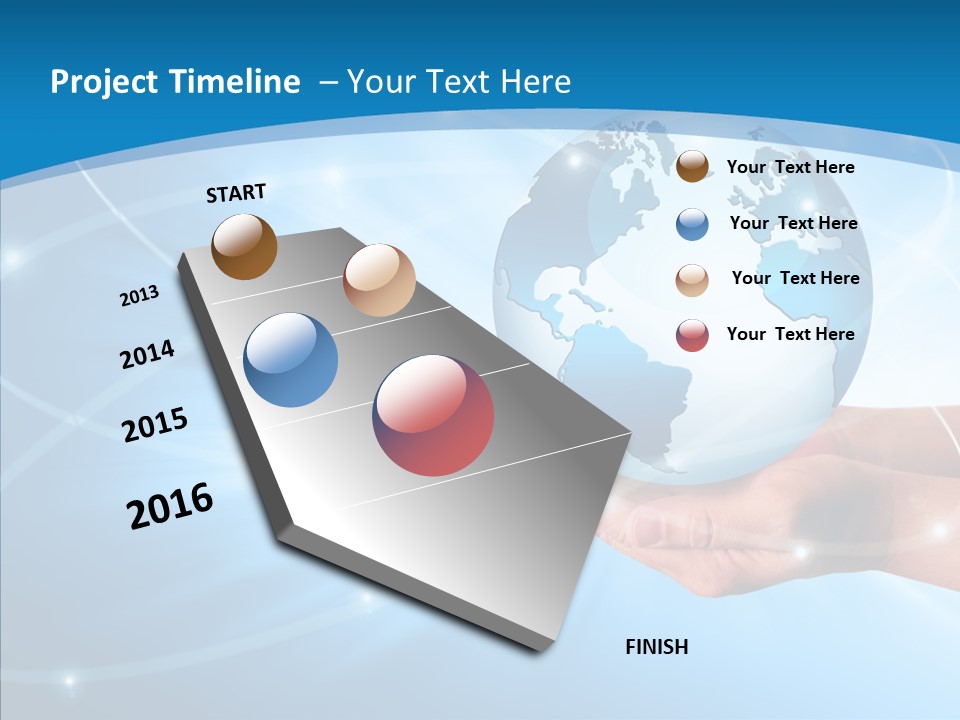 Project Timeline – Your Text Here

START

2013

2014

2015

2016

FINISH

Your Text Here

Your Text Here

Your Text Here

Your Text Here